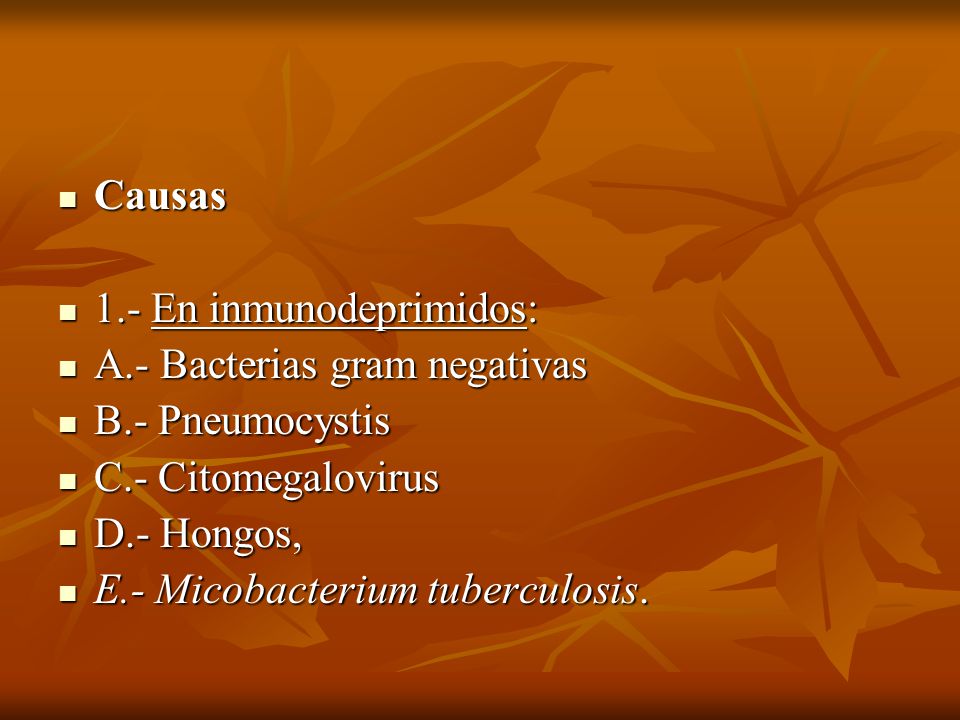 Causas

1.- En inmunodeprimidos:
A.- Bacterias gram negativas
B.- Pneumocystis
C.- Citomegalovirus
D.- Hongos,
E.- Micobacterium tuberculosis.